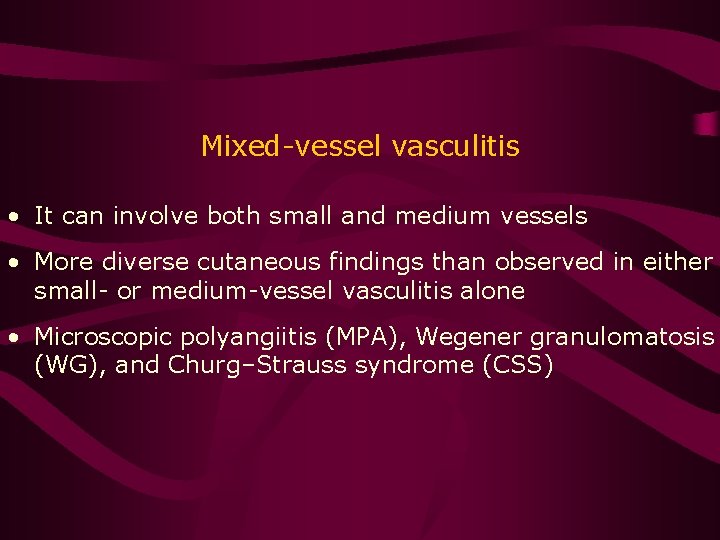 Mixed-vessel vasculitis

• It can involve both small and medium vessels

• More diverse cutaneous findings than observed in either small- or medium-vessel vasculitis alone

• Microscopic polyangiitis (MPA), Wegener granulomatosis (WG), and Churg–Strauss syndrome (CSS)